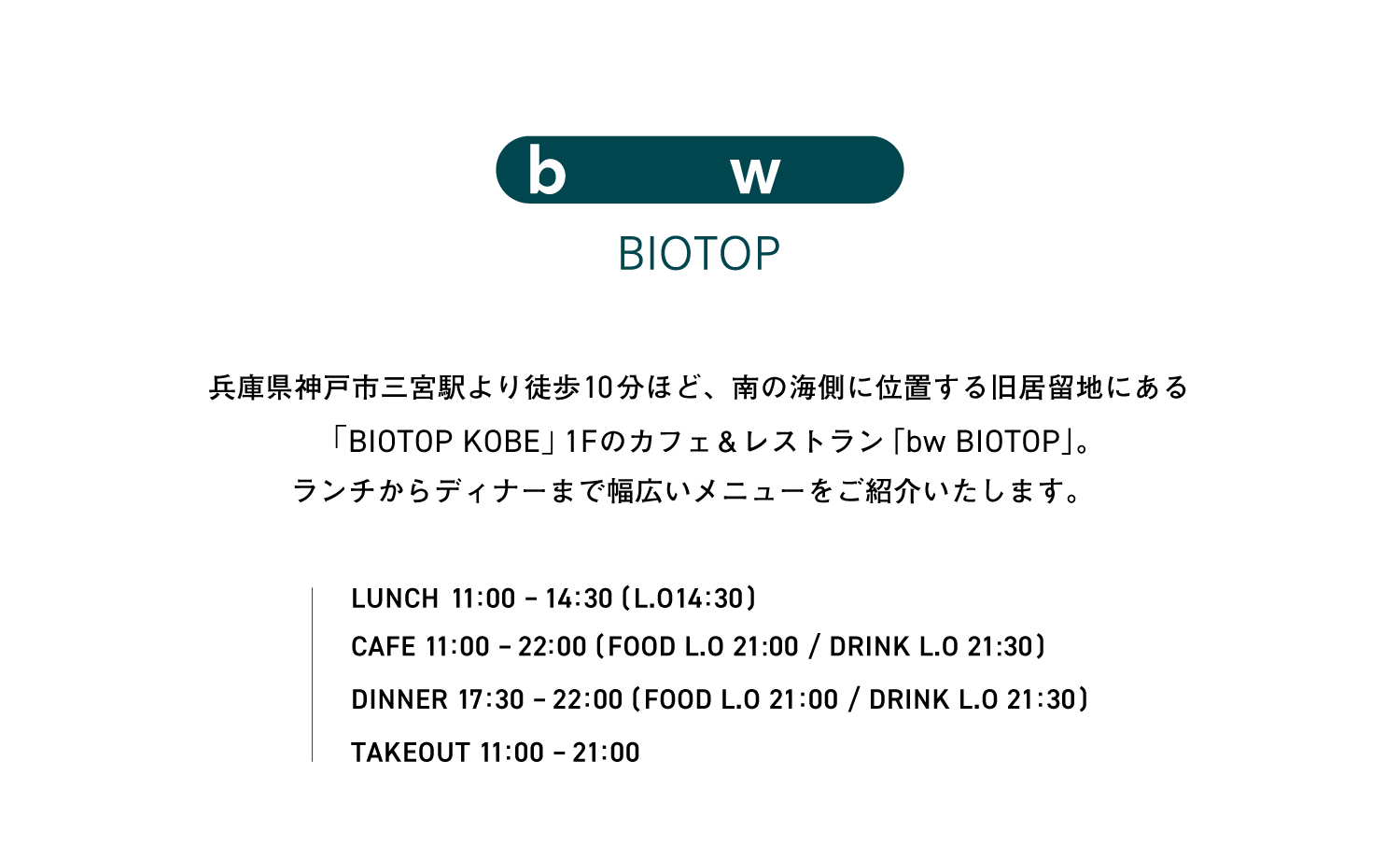 b w

BIOTOP

兵庫県神戸市三宮駅より徒歩10分ほど、南の海側に位置する旧居留地にある
「BIOTOP KOBE」1Fのカフェ＆レストラン「bw BIOTOP」。
ランチからディナーまで幅広いメニューをご紹介いたします。

LUNCH 11:00 - 14:30 (L.O14:30)
CAFE 11:00 - 22:00 (FOOD L.O 21:00 / DRINK L.O 21:30)
DINNER 17:30 - 22:00 (FOOD L.O 21:00 / DRINK L.O 21:30)
TAKEOUT 11:00 - 21:00